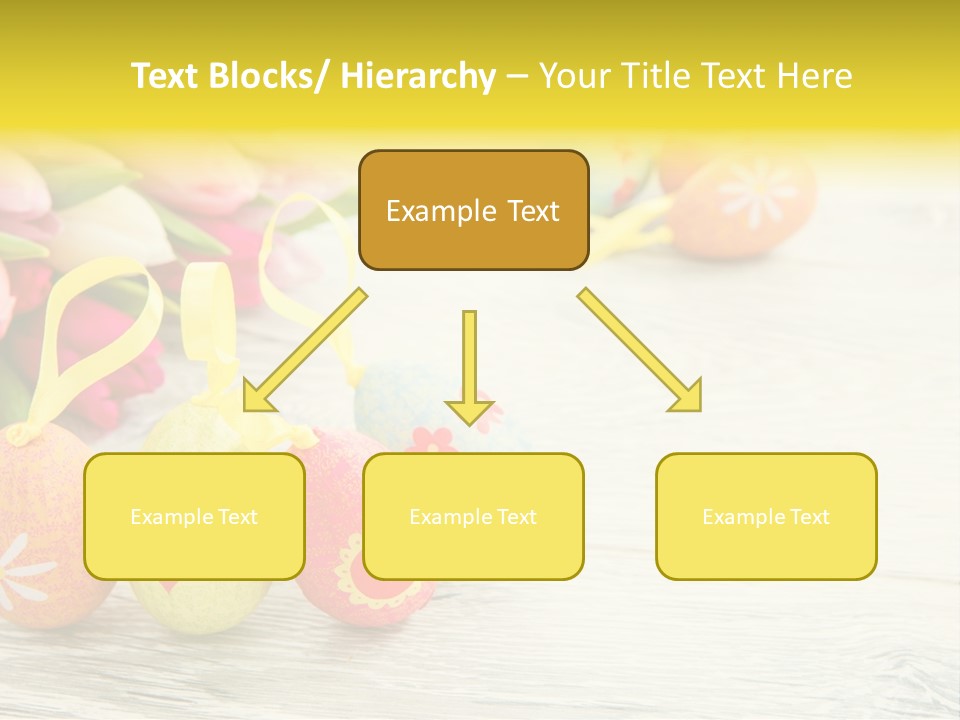 Text Blocks/ Hierarchy – Your Title Text Here

Example Text

Example Text

Example Text

Example Text